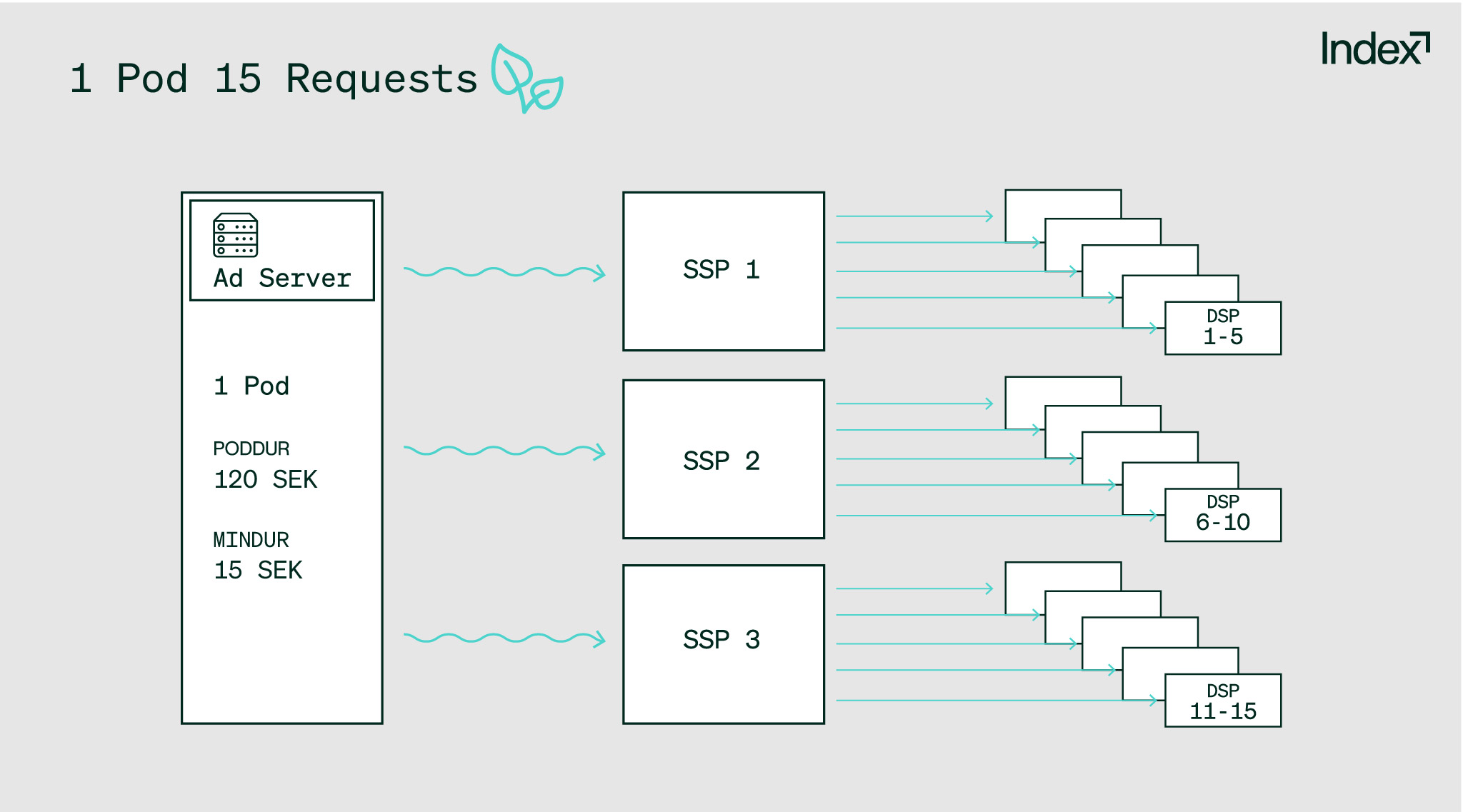 1 Pod 15 Requests

Index

Ad Server

1 Pod

PODDUR
120 SEK

MINDUR
15 SEK

SSP 1

SSP 2

SSP 3

DSP
1-5

DSP
6-10

DSP
11-15